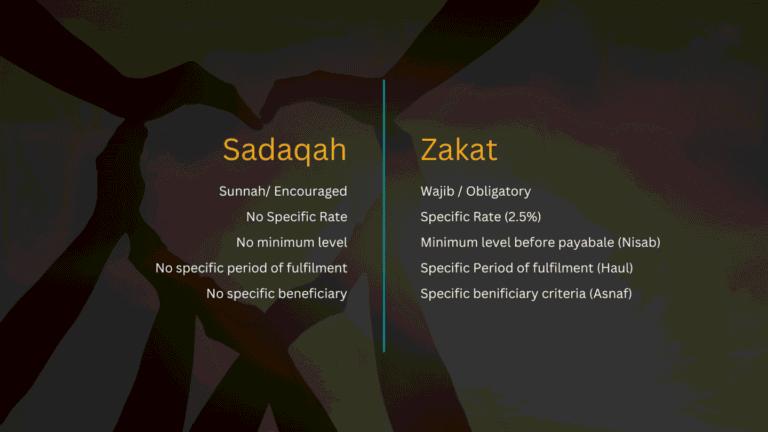 Sadaqah

Sunnah/ Encouraged

No Specific Rate

No minimum level

No specific period of fulfilment

No specific beneficiary

Zakat

Wajib / Obligatory

Specific Rate (2.5%)

Minimum level before payabale (Nisab)

Specific Period of fulfilment (Haul)

Specific benificiary criteria (Asnaf)